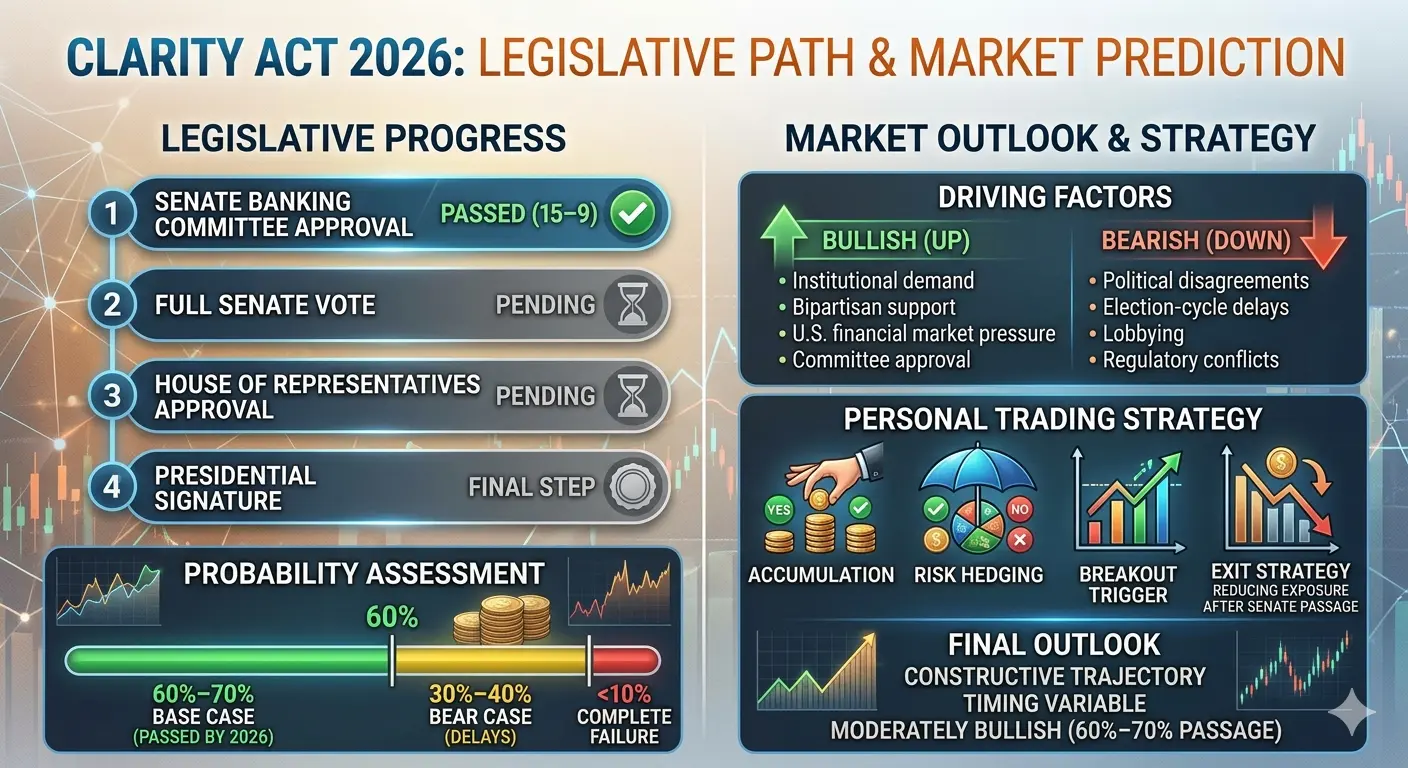 CLARITY ACT 2026: LEGISLATIVE PATH & MARKET PREDICTION

LEGISLATIVE PROGRESS

1 SENATE BANKING COMMITTEE APPROVAL PASSED (15–9)

2 FULL SENATE VOTE PENDING

3 HOUSE OF REPRESENTATIVES APPROVAL PENDING

4 PRESIDENTIAL SIGNATURE FINAL STEP

PROBABILITY ASSESSMENT

60%

60%–70% BASE CASE (PASSED BY 2026)

30%–40% BEAR CASE (DELAYS)

<10% COMPLETE FAILURE

MARKET OUTLOOK & STRATEGY

DRIVING FACTORS

BULLISH (UP)
• Institutional demand
• Bipartisan support
• U.S. financial market pressure
• Committee approval

BEARISH (DOWN)
• Political disagreements
• Election-cycle delays
• Lobbying
• Regulatory conflicts

PERSONAL TRADING STRATEGY

YES NO

ACCUMULATION

RISK HEDGING

BREAKOUT TRIGGER

EXIT STRATEGY REDUCING EXPOSURE AFTER SENATE PASSAGE

FINAL OUTLOOK
CONSTRUCTIVE TRAJECTORY
TIMING VARIABLE
MODERATELY BULLISH (60%–70% PASSAGE)